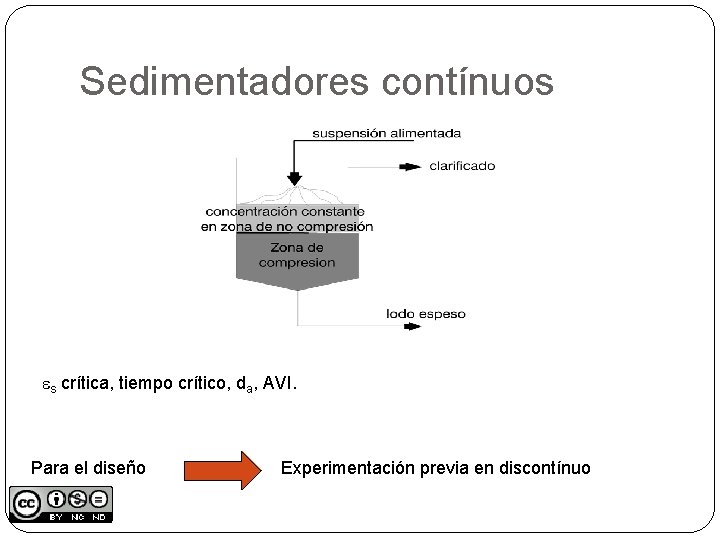 Sedimentadores contínuos

suspensión alimentada

clarificado

concentración constante en zona de no compresión

Zona de compresion

lodo espeso

$\varepsilon_s$ crítica, tiempo crítico, $d_a$, AVI.

Para el diseño

Experimentación previa en discontínuo

cc BY NC ND